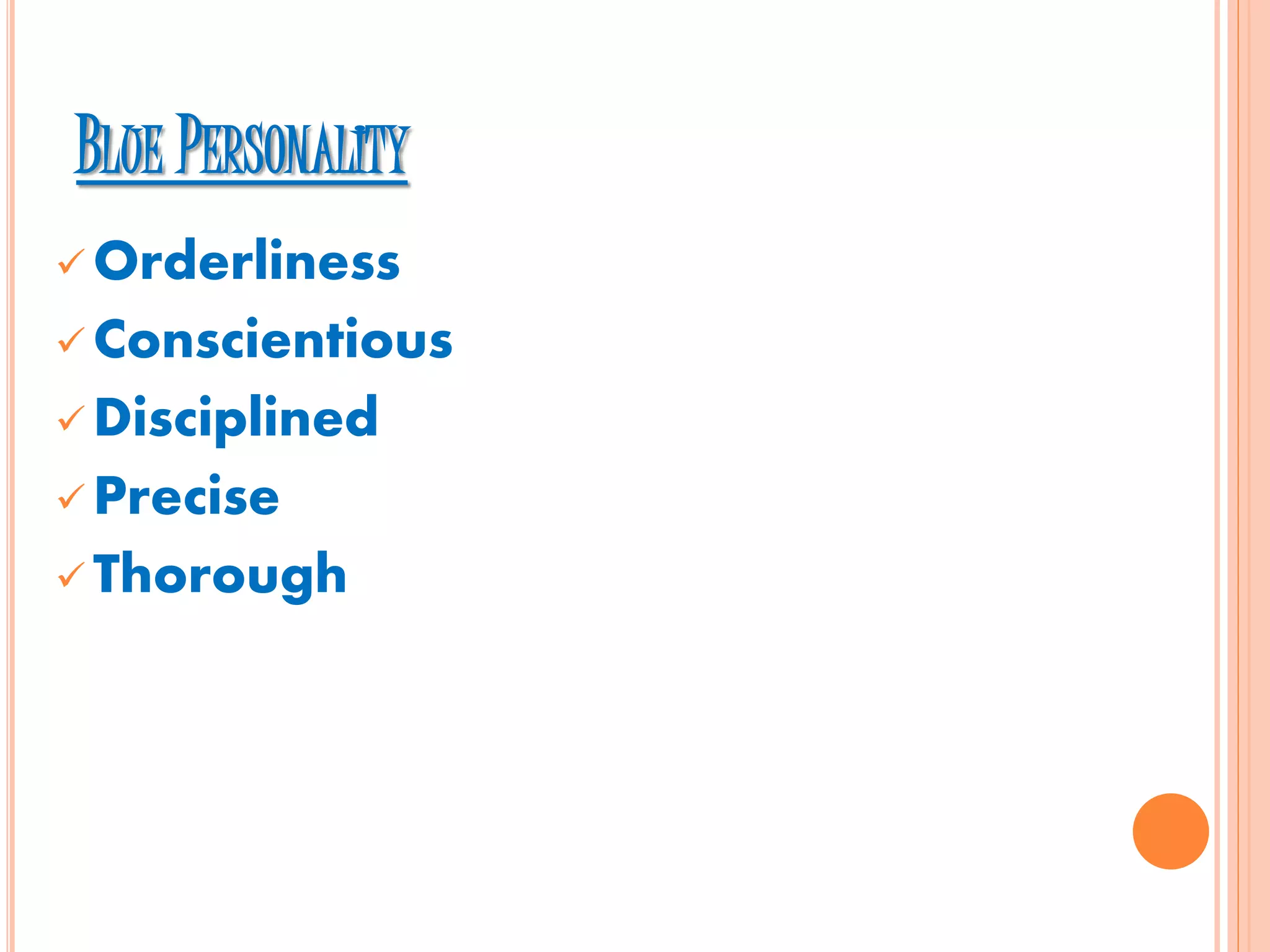 BLUE PERSONALITY

✓ Orderliness
✓ Conscientious
✓ Disciplined
✓ Precise
✓ Thorough